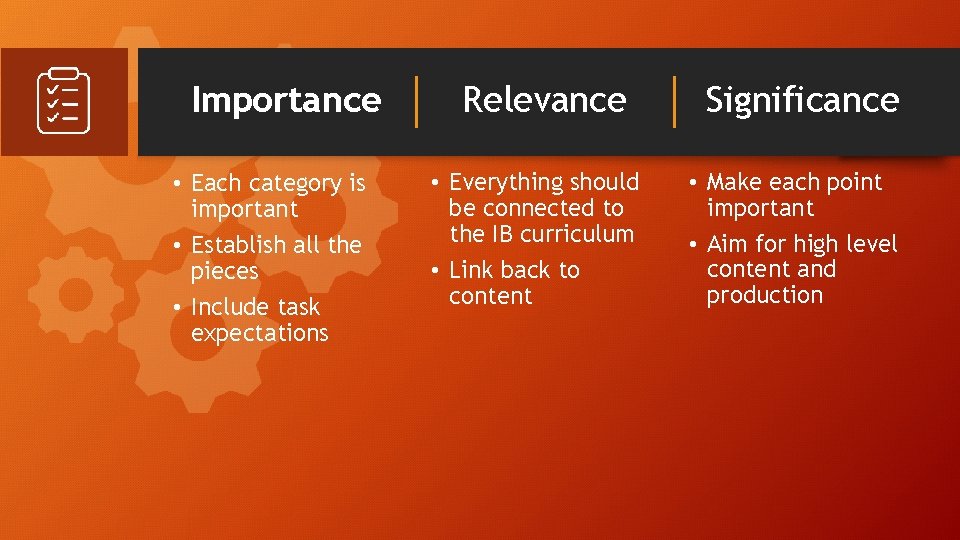 Importance

• Each category is important
• Establish all the pieces
• Include task expectations

Relevance

• Everything should be connected to the IB curriculum
• Link back to content

Significance

• Make each point important
• Aim for high level content and production